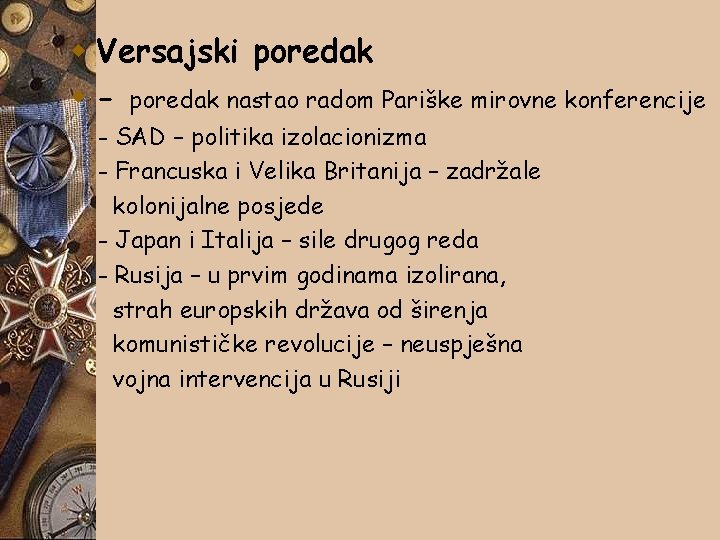 Versajski poredak

– poredak nastao radom Pariške mirovne konferencije

- SAD – politika izolacionizma

- Francuska i Velika Britanija – zadržale kolonijalne posjede

- Japan i Italija – sile drugog reda

- Rusija – u prvim godinama izolirana, strah europskih država od širenja komunističke revolucije – neuspješna vojna intervencija u Rusiji